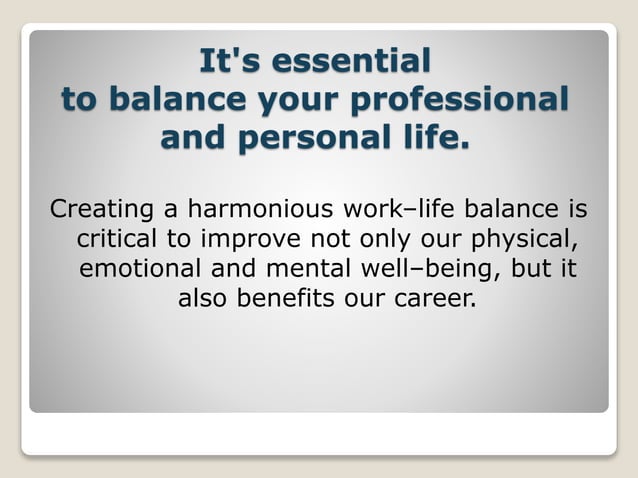 It's essential to balance your professional and personal life.

Creating a harmonious work–life balance is critical to improve not only our physical, emotional and mental well–being, but it also benefits our career.